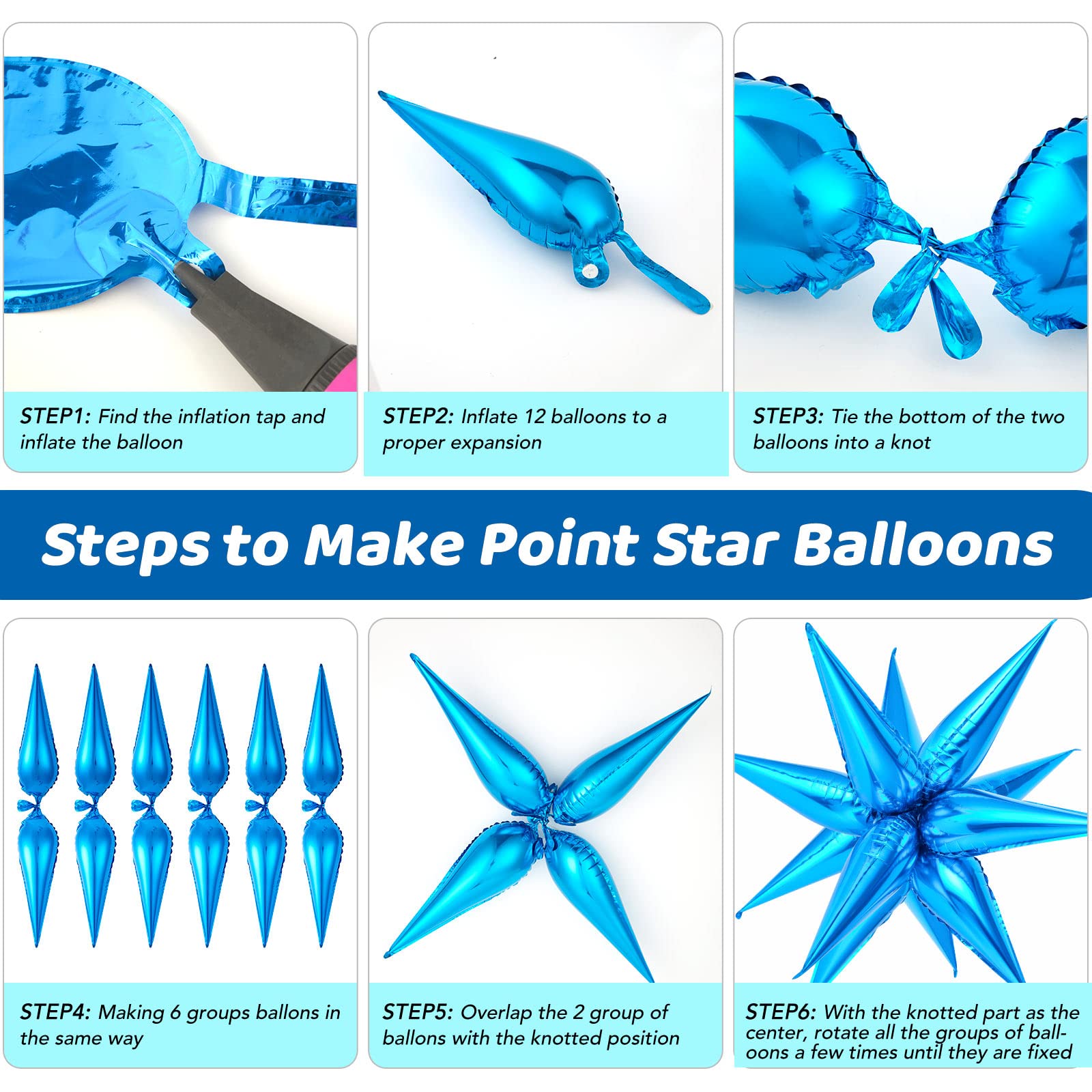 STEP1: Find the inflation tap and inflate the balloon

STEP2: Inflate 12 balloons to a proper expansion

STEP3: Tie the bottom of the two balloons into a knot

Steps to Make Point Star Balloons

STEP4: Making 6 groups ballons in the same way

STEP5: Overlap the 2 group of ballons with the knotted position

STEP6: With the knotted part as the center, rotate all the groups of balloons a few times until they are fixed